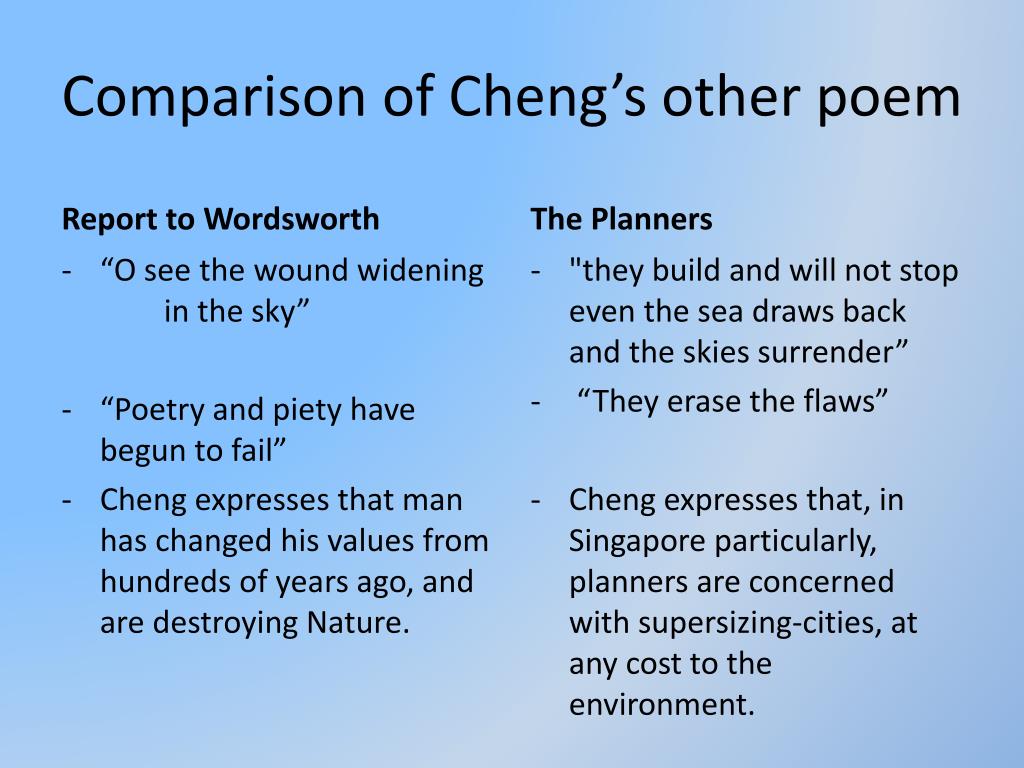 Comparison of Cheng’s other poem

Report to Wordsworth

- “O see the wound widening in the sky”

- “Poetry and piety have begun to fail”

- Cheng expresses that man has changed his values from hundreds of years ago, and are destroying Nature.

The Planners

- "they build and will not stop even the sea draws back and the skies surrender”

- “They erase the flaws”

- Cheng expresses that, in Singapore particularly, planners are concerned with supersizing-cities, at any cost to the environment.